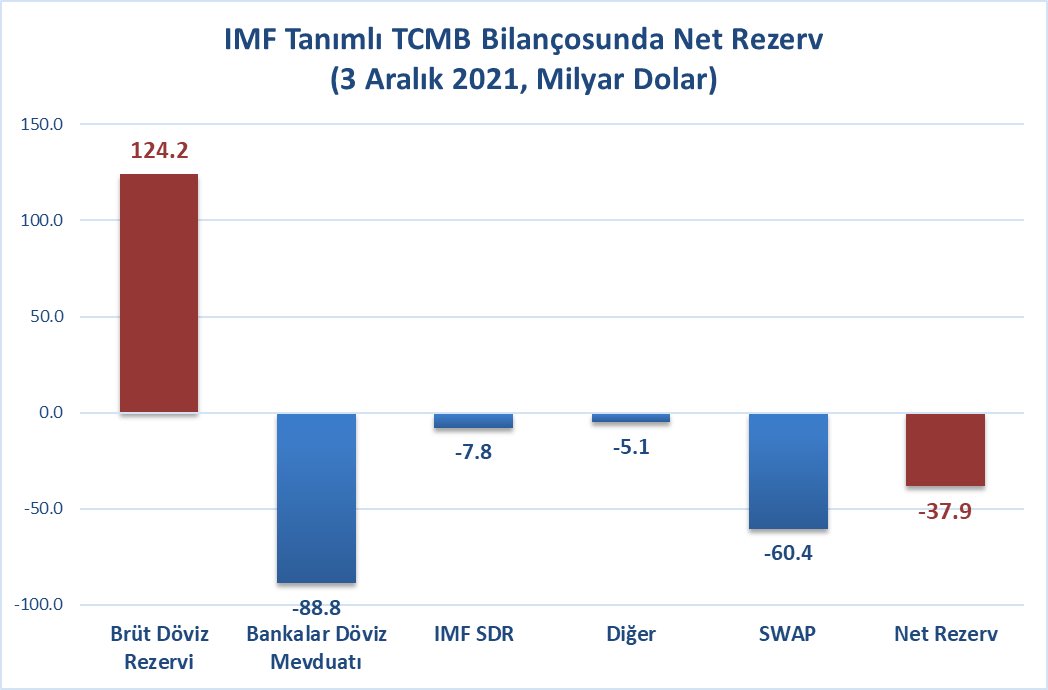 IMF Tanımlı TCMB Bilançosunda Net Rezerv
(3 Aralık 2021, Milyar Dolar)

150.0
100.0
50.0
0.0
-50.0
-100.0

124.2
-88.8
-7.8
-5.1
-60.4
-37.9

Brüt Döviz Rezervi
Bankalar Döviz Mevduatı
IMF SDR
Diğer
SWAP
Net Rezerv